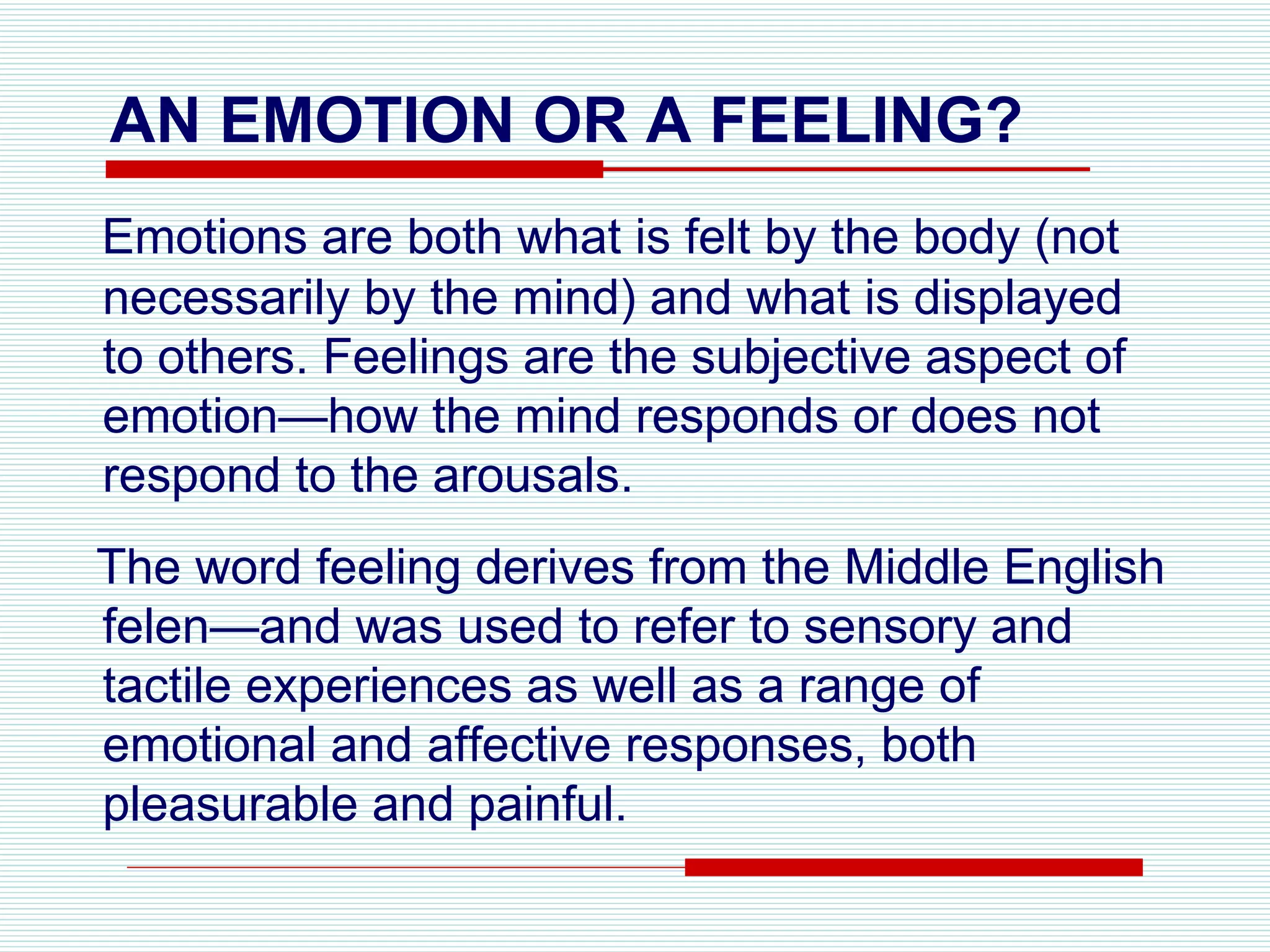 AN EMOTION OR A FEELING?

Emotions are both what is felt by the body (not necessarily by the mind) and what is displayed to others. Feelings are the subjective aspect of emotion—how the mind responds or does not respond to the arousals.

The word feeling derives from the Middle English felen—and was used to refer to sensory and tactile experiences as well as a range of emotional and affective responses, both pleasurable and painful.